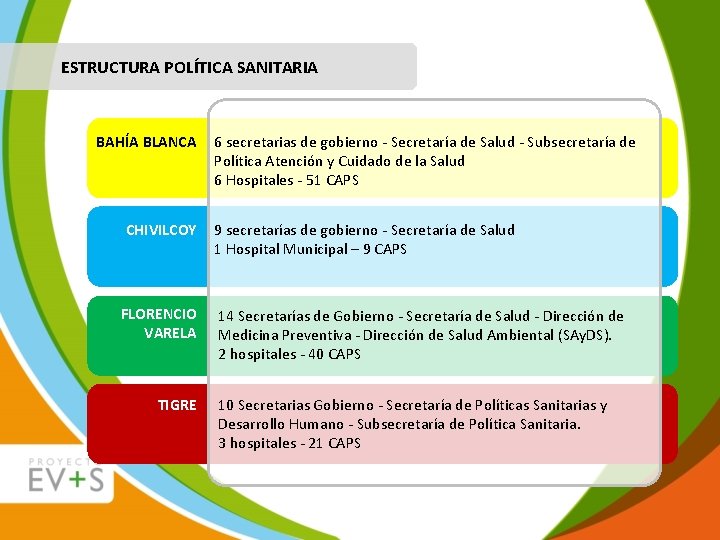 ESTRUCTURA POLÍTICA SANITARIA

BAHÍA BLANCA

6 secretarias de gobierno - Secretaría de Salud - Subsecretaría de Política Atención y Cuidado de la Salud
6 Hospitales - 51 CAPS

CHIVILCOY

9 secretarías de gobierno - Secretaría de Salud
1 Hospital Municipal – 9 CAPS

FLORENCIO VARELA

14 Secretarías de Gobierno - Secretaría de Salud - Dirección de Medicina Preventiva - Dirección de Salud Ambiental (SAyDS).
2 hospitales - 40 CAPS

TIGRE

10 Secretarias Gobierno - Secretaría de Políticas Sanitarias y Desarrollo Humano - Subsecretaría de Política Sanitaria.
3 hospitales - 21 CAPS

PROYECT EV+S